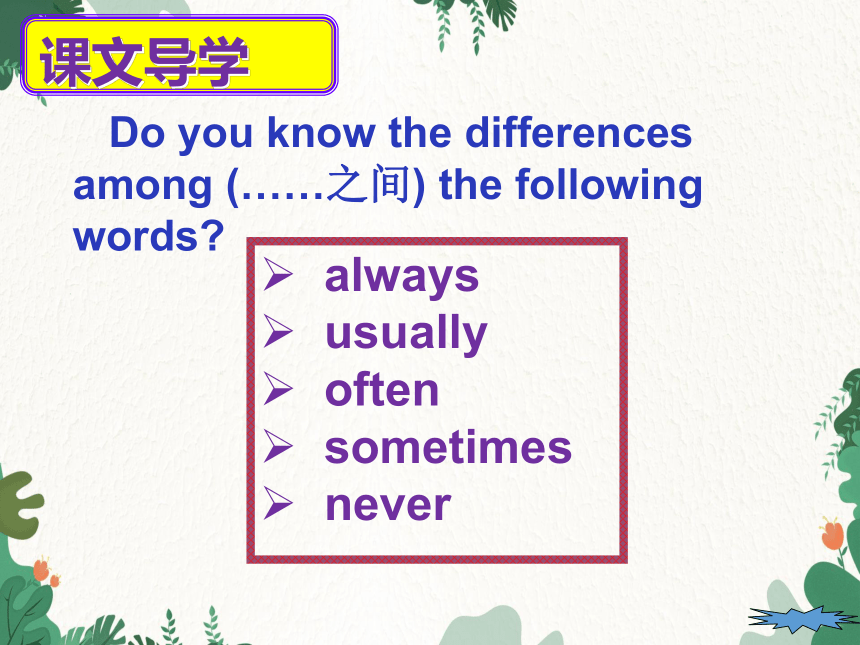 课文导学

Do you know the differences among (……之间) the following words?

➢ always
➢ usually
➢ often
➢ sometimes
➢ never